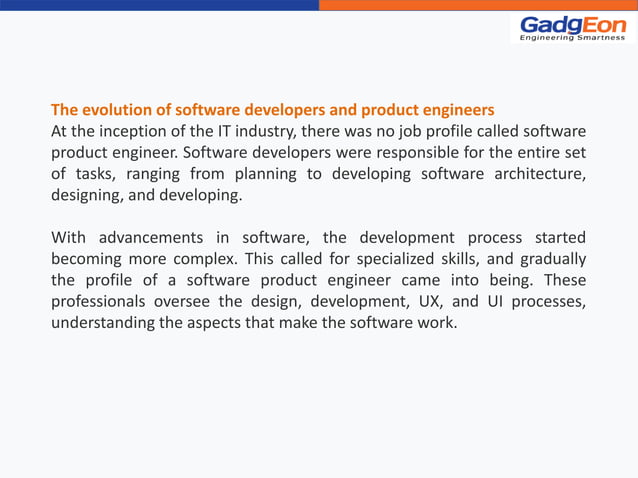 GadgEon
Engineering Smartness

The evolution of software developers and product engineers
At the inception of the IT industry, there was no job profile called software product engineer. Software developers were responsible for the entire set of tasks, ranging from planning to developing software architecture, designing, and developing.

With advancements in software, the development process started becoming more complex. This called for specialized skills, and gradually the profile of a software product engineer came into being. These professionals oversee the design, development, UX, and UI processes, understanding the aspects that make the software work.